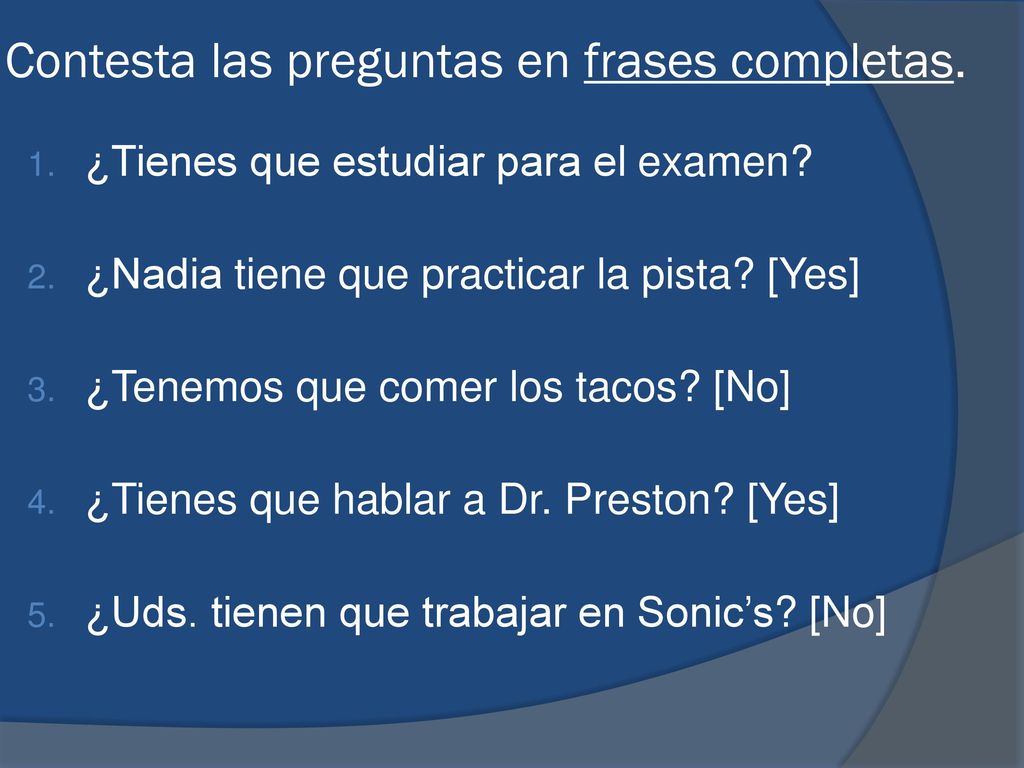 Contesta las preguntas en frases completas.

1. ¿Tienes que estudiar para el examen?

2. ¿Nadia tiene que practicar la pista? [Yes]

3. ¿Tenemos que comer los tacos? [No]

4. ¿Tienes que hablar a Dr. Preston? [Yes]

5. ¿Uds. tienen que trabajar en Sonic’s? [No]